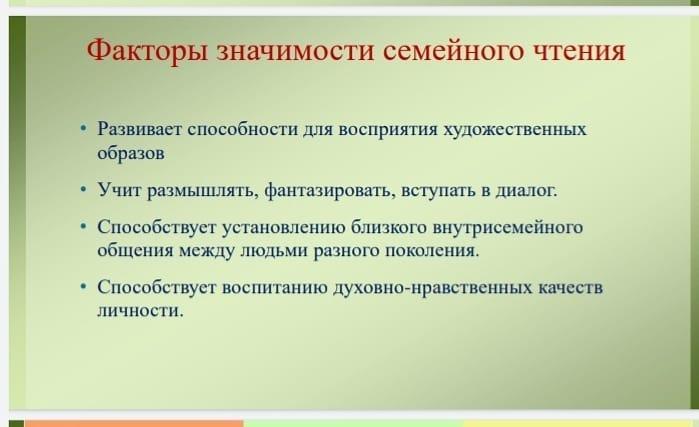 Факторы значимости семейного чтения

• Развивает способности для восприятия художественных образов

• Учит размышлять, фантазировать, вступать в диалог.

• Способствует установлению близкого внутрисемейного общения между людьми разного поколения.

• Способствует воспитанию духовно-нравственных качеств личности.